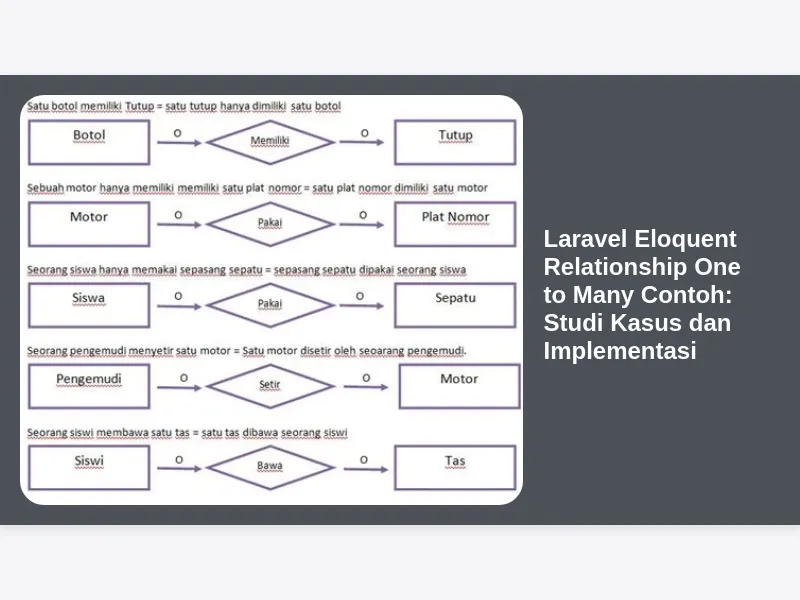 Satu botol memiliki Tutup = satu tutup hanya dimiliki satu botol

Botol
O
Memiliki
O
Tutup

Sebuah motor hanya memiliki memiliki satu plat nomor = satu plat nomor dimiliki satu motor

Motor
O
Pakai
O
Plat Nomor

Seorang siswa hanya memakai sepasang sepatu = sepasang sepatu dipakai seorang siswa

Siswa
O
Pakai
O
Sepatu

Seorang pengemudi menyetir satu motor = Satu motor disetir oleh seoarang pengemudi.

Pengemudi
O
Setir
O
Motor

Seorang siswi membawa satu tas = satu tas dibawa seorang siswi

Siswi
O
Bawa
O
Tas

Laravel Eloquent Relationship One to Many Contoh: Studi Kasus dan Implementasi